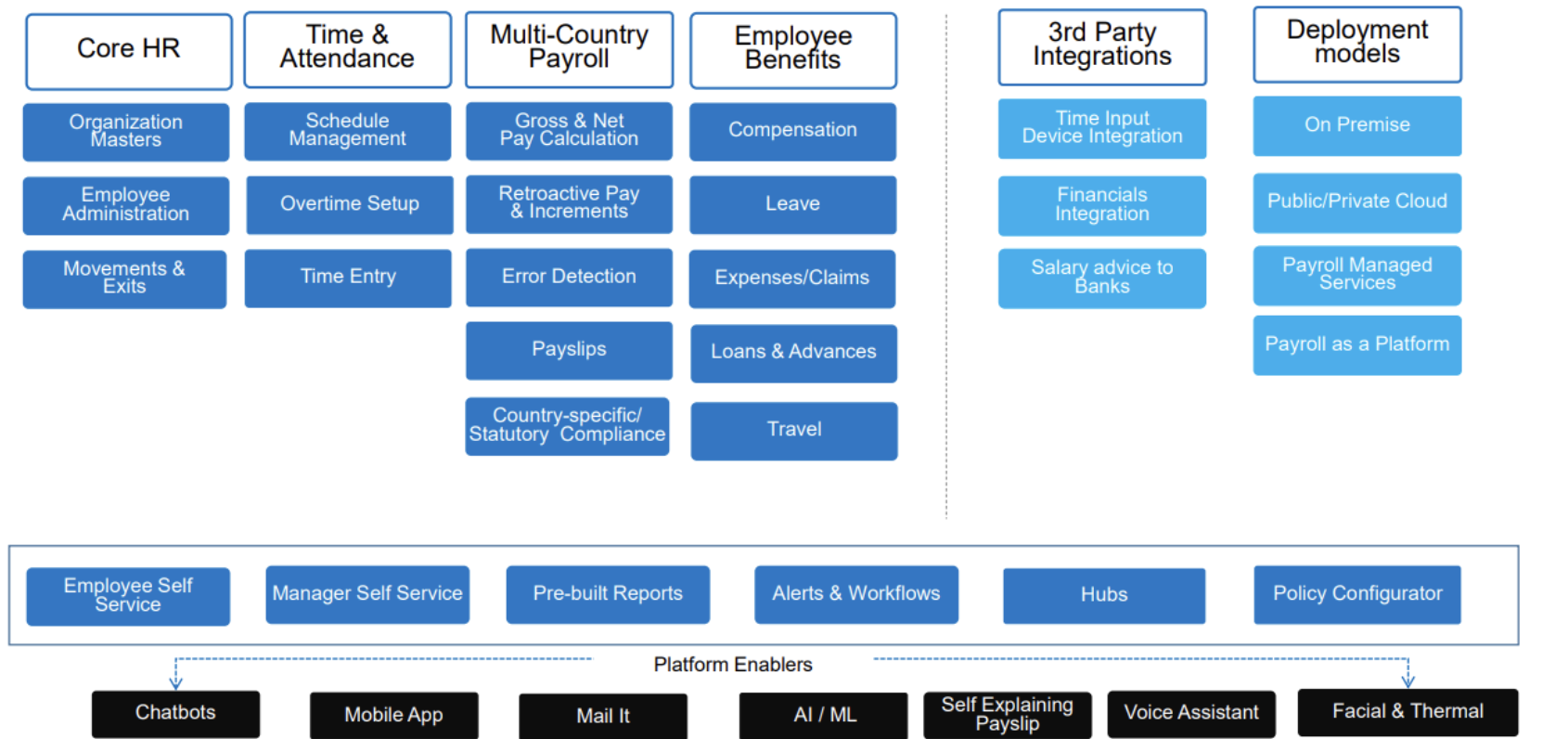 Core HR

Organization Masters

Employee Administration

Movements & Exits

Time & Attendance

Schedule Management

Overtime Setup

Time Entry

Multi-Country Payroll

Gross & Net Pay Calculation

Retroactive Pay & Increments

Error Detection

Payslips

Country-specific/ Statutory Compliance

Employee Benefits

Compensation

Leave

Expenses/Claims

Loans & Advances

Travel

3rd Party Integrations

Time Input Device Integration

Financials Integration

Salary advice to Banks

Deployment models

On Premise

Public/Private Cloud

Payroll Managed Services

Payroll as a Platform

Employee Self Service

Manager Self Service

Pre-built Reports

Alerts & Workflows

Hubs

Policy Configurator

Platform Enablers

Chatbots

Mobile App

Mail It

AI / ML

Self Explaining Payslip

Voice Assistant

Facial & Thermal